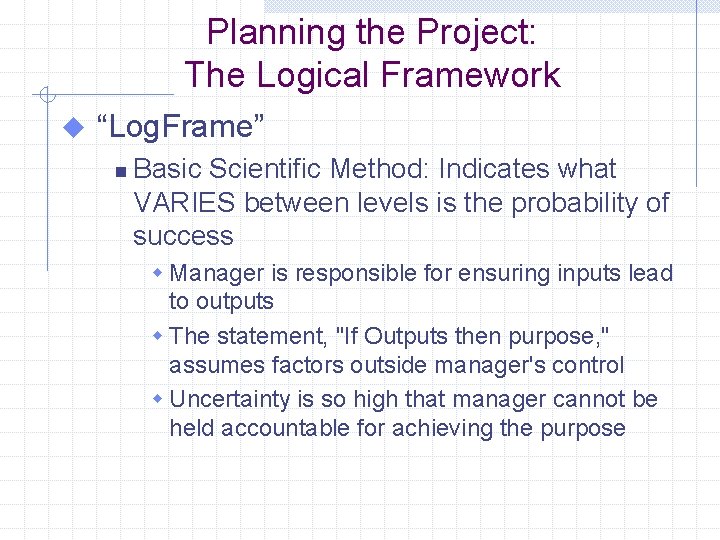 Planning the Project:
The Logical Framework

“LogFrame”

Basic Scientific Method: Indicates what VARIES between levels is the probability of success

Manager is responsible for ensuring inputs lead to outputs

The statement, "If Outputs then purpose," assumes factors outside manager's control

Uncertainty is so high that manager cannot be held accountable for achieving the purpose